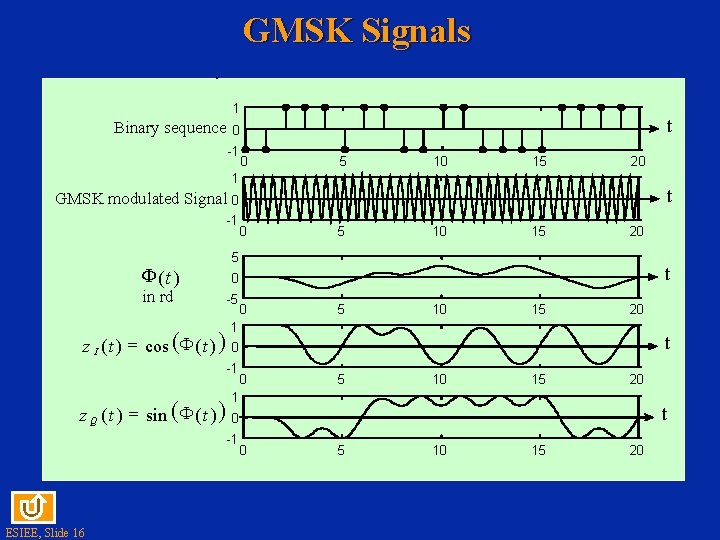 GMSK Signals

Binary sequence
1
0
-1
0 5 10 15 20
t

GMSK modulated Signal
1
0
-1
0 5 10 15 20
t

$\Phi(t)$
in rd
5
0
-5
0 5 10 15 20
t

$z_I(t) = \cos(\Phi(t))$
1
0
-1
0 5 10 15 20
t

$z_Q(t) = \sin(\Phi(t))$
1
0
-1
0 5 10 15 20
t

ESIEE, Slide 16